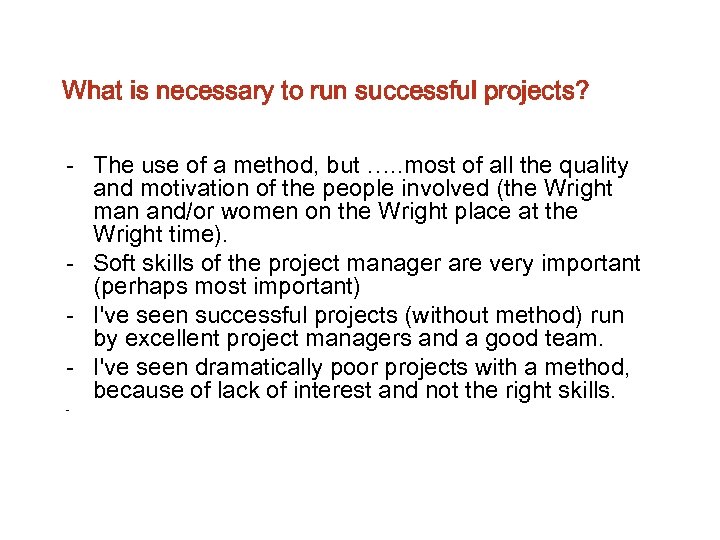 What is necessary to run successful projects?

- The use of a method, but …..most of all the quality and motivation of the people involved (the Wright man and/or women on the Wright place at the Wright time).
- Soft skills of the project manager are very important (perhaps most important)
- I've seen successful projects (without method) run by excellent project managers and a good team.
- I've seen dramatically poor projects with a method, because of lack of interest and not the right skills.
-